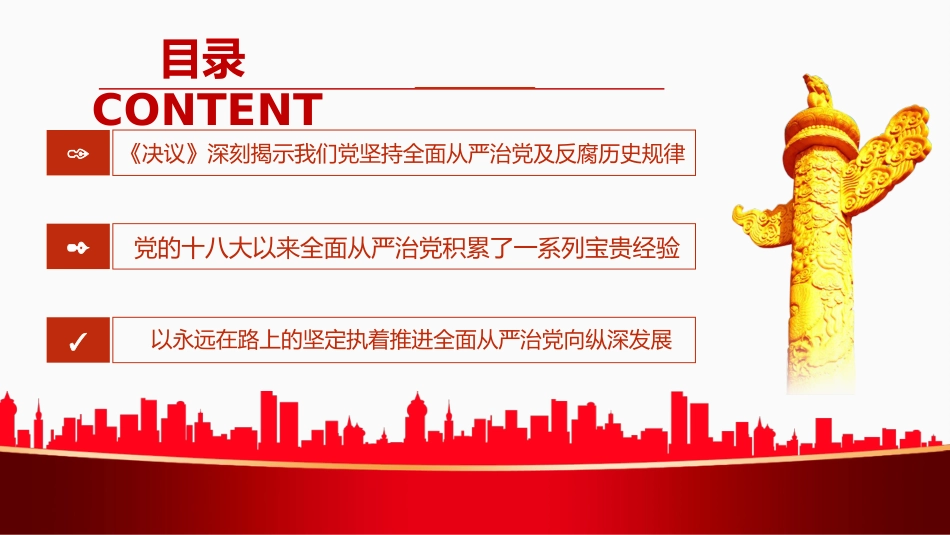 目录
CONTENT

《决议》深刻揭示我们党坚持全面从严治党及反腐历史规律

党的十八大以来全面从严治党积累了一系列宝贵经验

✓

以永远在路上的坚定执着推进全面从严治党向纵深发展